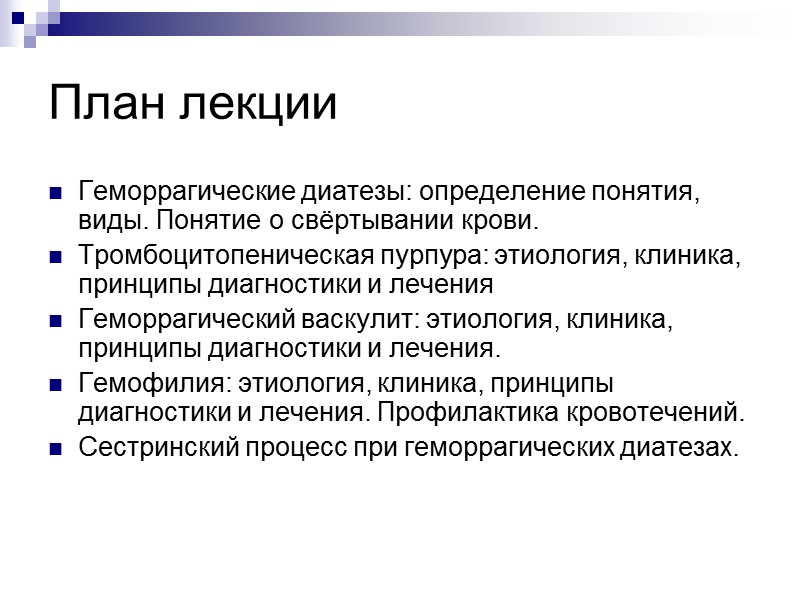 План лекции

- Геморрагические диатезы: определение понятия, виды. Понятие о свёртывании крови.
- Тромбоцитопеническая пурпура: этиология, клиника, принципы диагностики и лечения
- Геморрагический васкулит: этиология, клиника, принципы диагностики и лечения.
- Гемофилия: этиология, клиника, принципы диагностики и лечения. Профилактика кровотечений.
- Сестринский процесс при геморрагических диатезах.